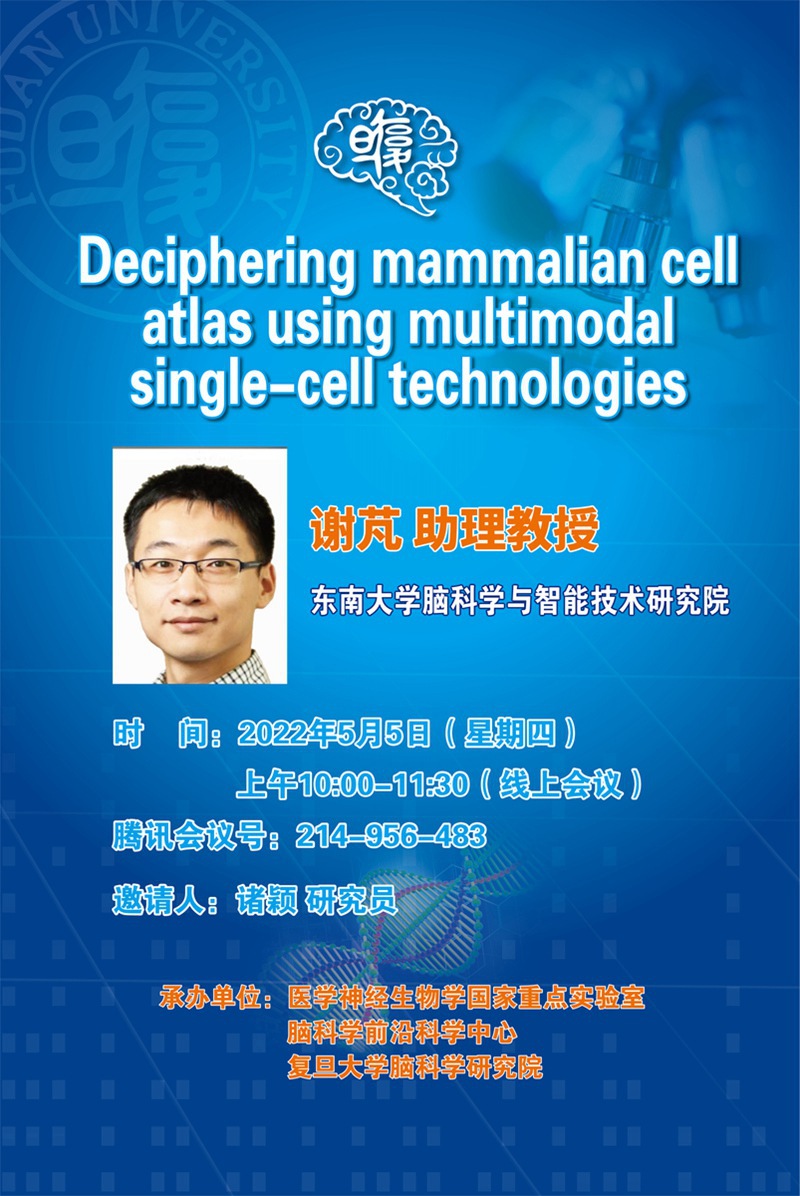 FUDAN UNIVERSITY

Deciphering mammalian cell atlas using multimodal single-cell technologies

谢芃 助理教授

东南大学脑科学与智能技术研究院

时　间：2022年5月5日（星期四）

上午10:00-11:30（线上会议）

腾讯会议号：214-956-483

邀请人：诸颖 研究员

承办单位：医学神经生物学国家重点实验室
脑科学前沿科学中心
复旦大学脑科学研究院